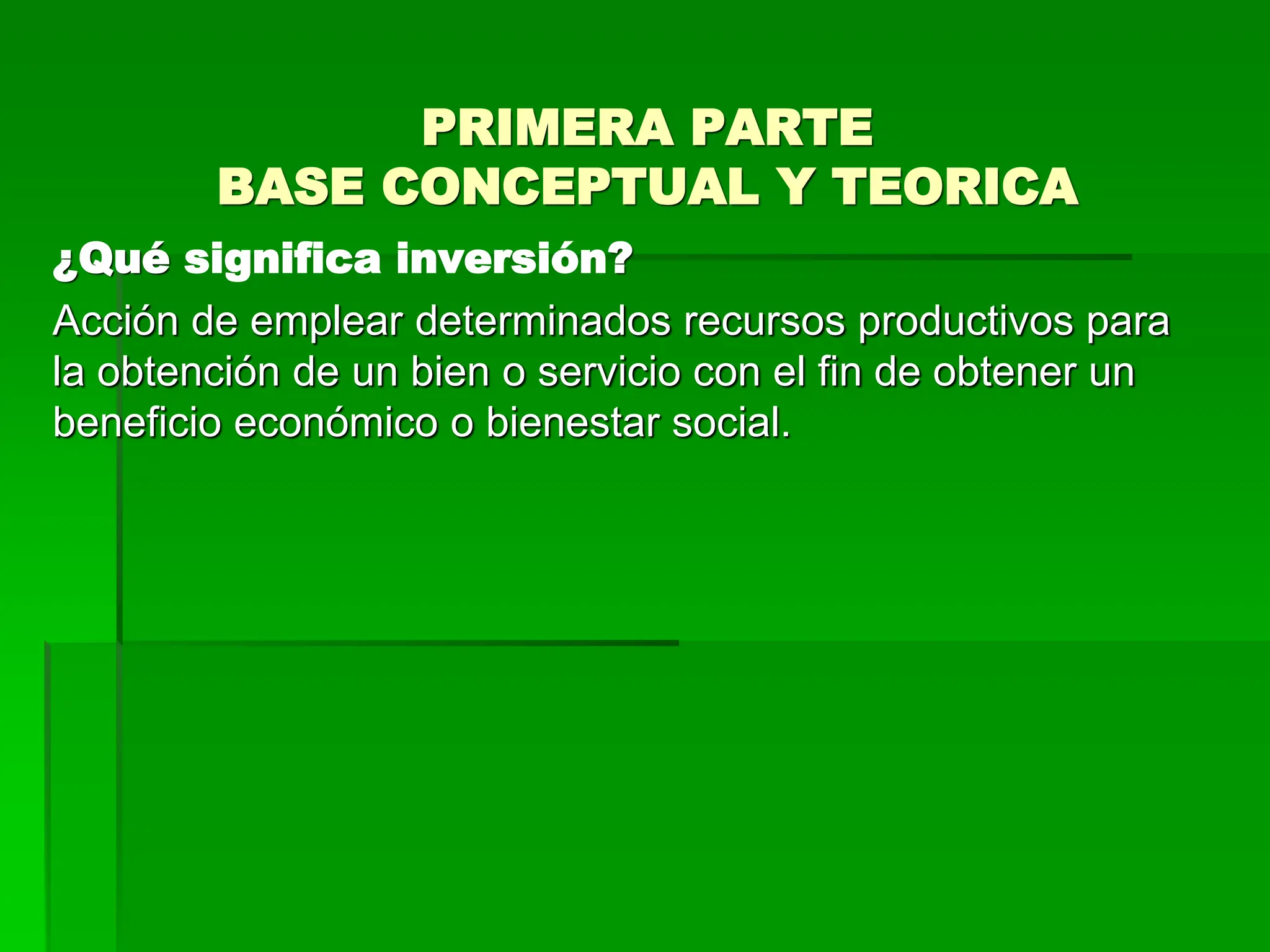 PRIMERA PARTE
BASE CONCEPTUAL Y TEORICA

¿Qué significa inversión?

Acción de emplear determinados recursos productivos para la obtención de un bien o servicio con el fin de obtener un beneficio económico o bienestar social.